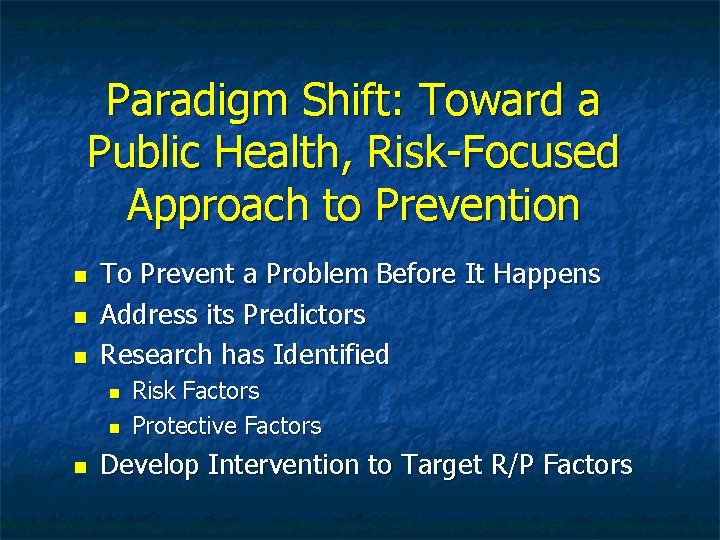 Paradigm Shift: Toward a Public Health, Risk-Focused Approach to Prevention

- To Prevent a Problem Before It Happens
- Address its Predictors
- Research has Identified
  - Risk Factors
  - Protective Factors
- Develop Intervention to Target R/P Factors